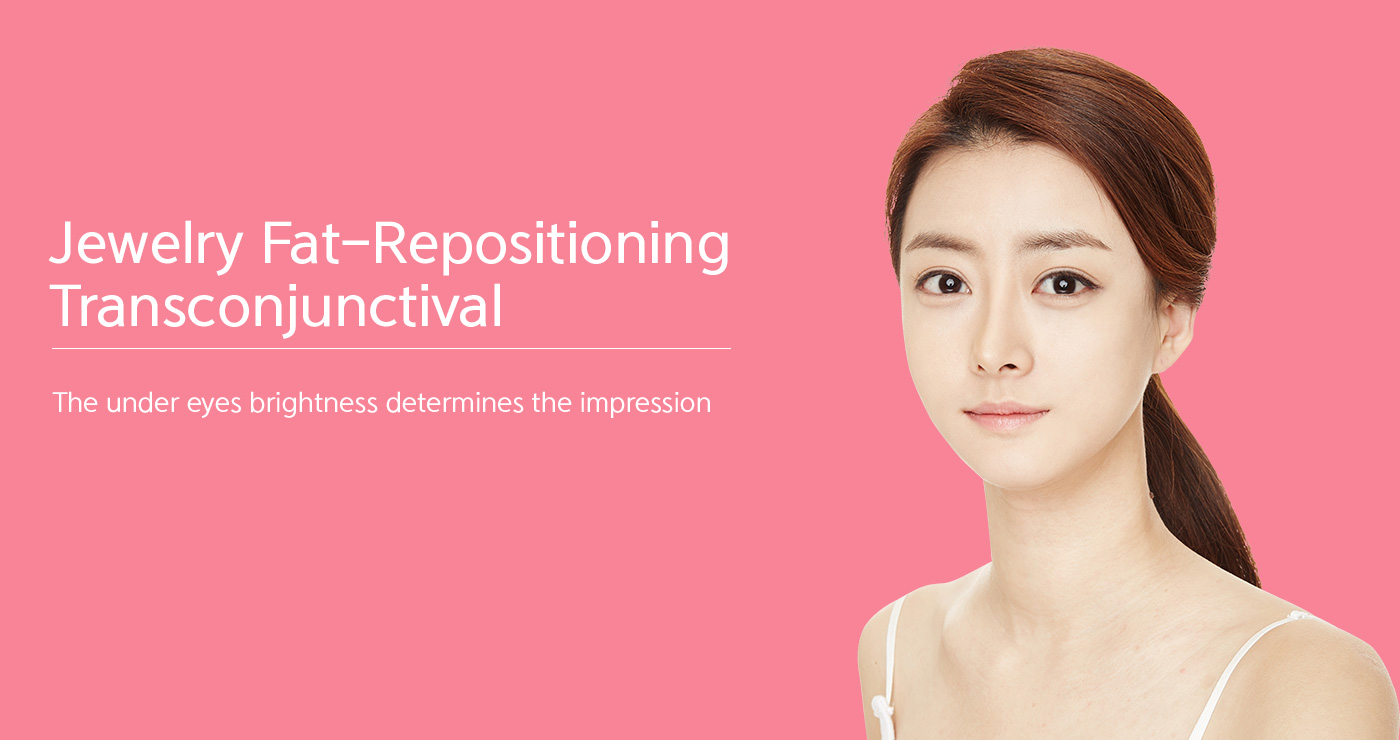 Jewelry Fat-Repositioning Transconjunctival

The under eyes brightness determines the impression